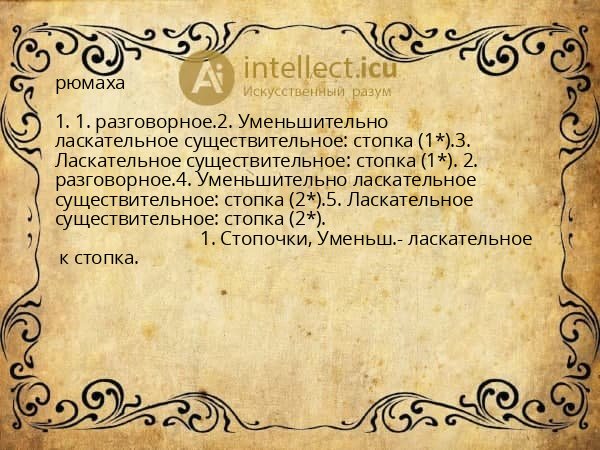 Ai intellect.icu
Искусственный разум

рюмаха

1. 1. разговорное.2. Уменьшительно ласкательное существительное: стопка (1*).3. Ласкательное существительное: стопка (1*). 2. разговорное.4. Уменьшительно ласкательное существительное: стопка (2*).5. Ласкательное существительное: стопка (2*).
1. Стопочки, Уменьш.- ласкательное к стопка.